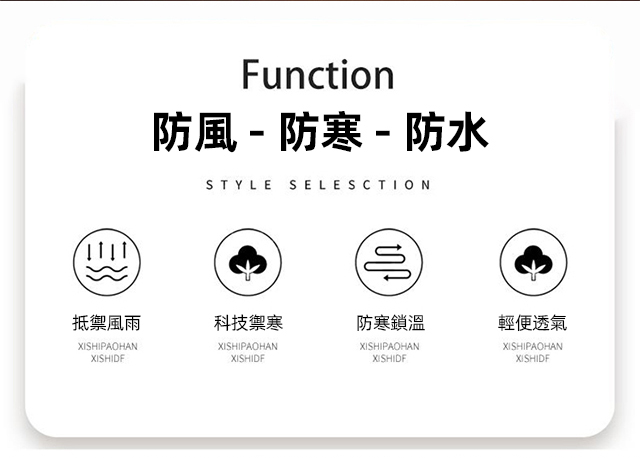 Function

防風 - 防寒 - 防水

STYLE SELESCTION

抵禦風雨
XISHIPAOHAN
XISHIDF

科技禦寒
XISHIPAOHAN
XISHIDF

防寒鎖溫
XISHIPAOHAN
XISHIDF

輕便透氣
XISHIPAOHAN
XISHIDF